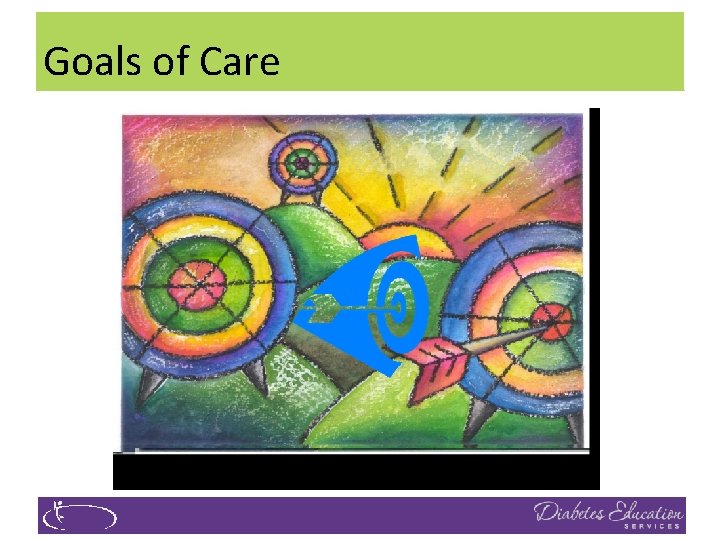 Goals of Care

Diabetes Education
SERVICES